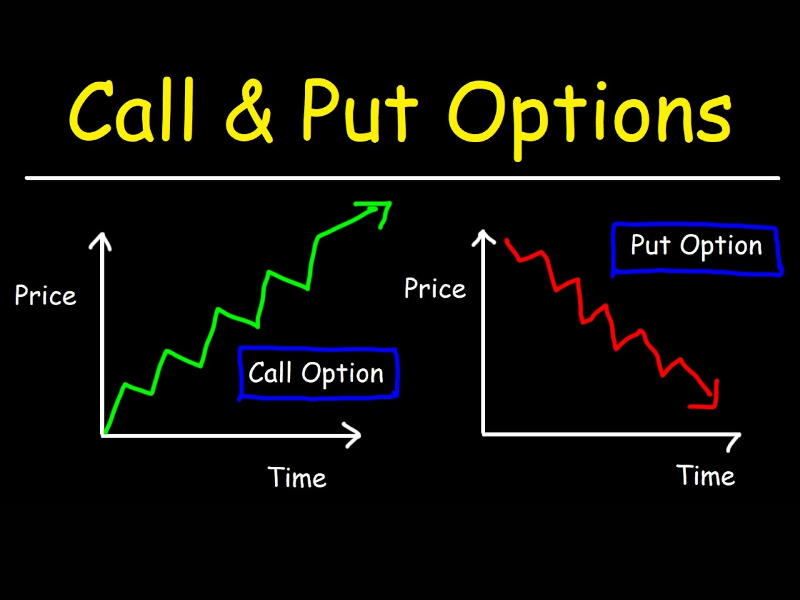 Call & Put Options

Price

Call Option

Time

Price

Put Option

Time